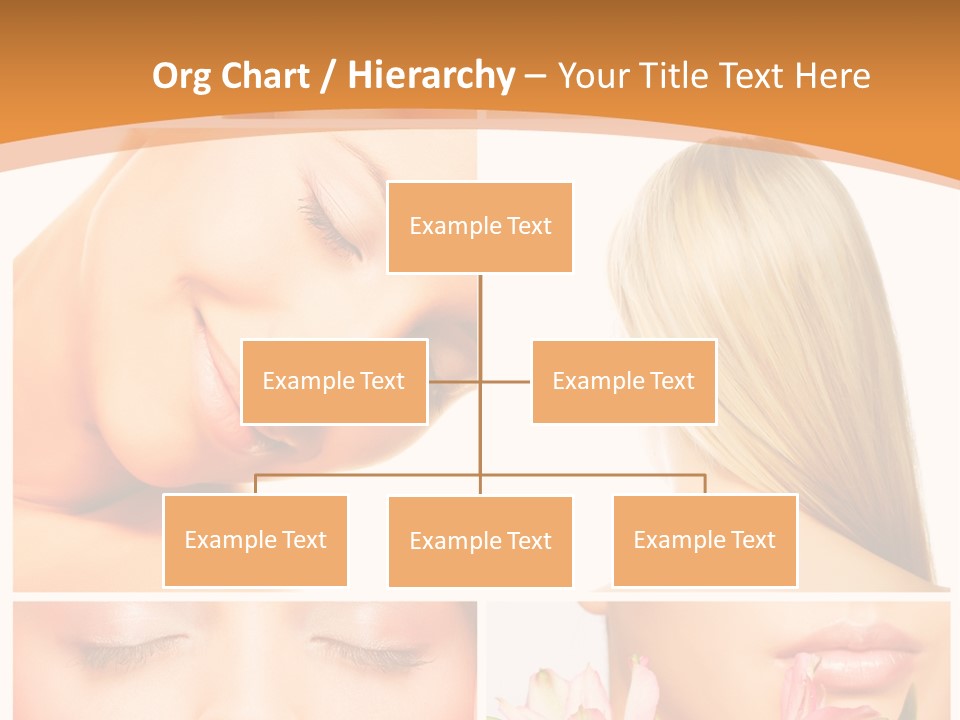 Org Chart / Hierarchy – Your Title Text Here

Example Text

Example Text

Example Text

Example Text

Example Text

Example Text